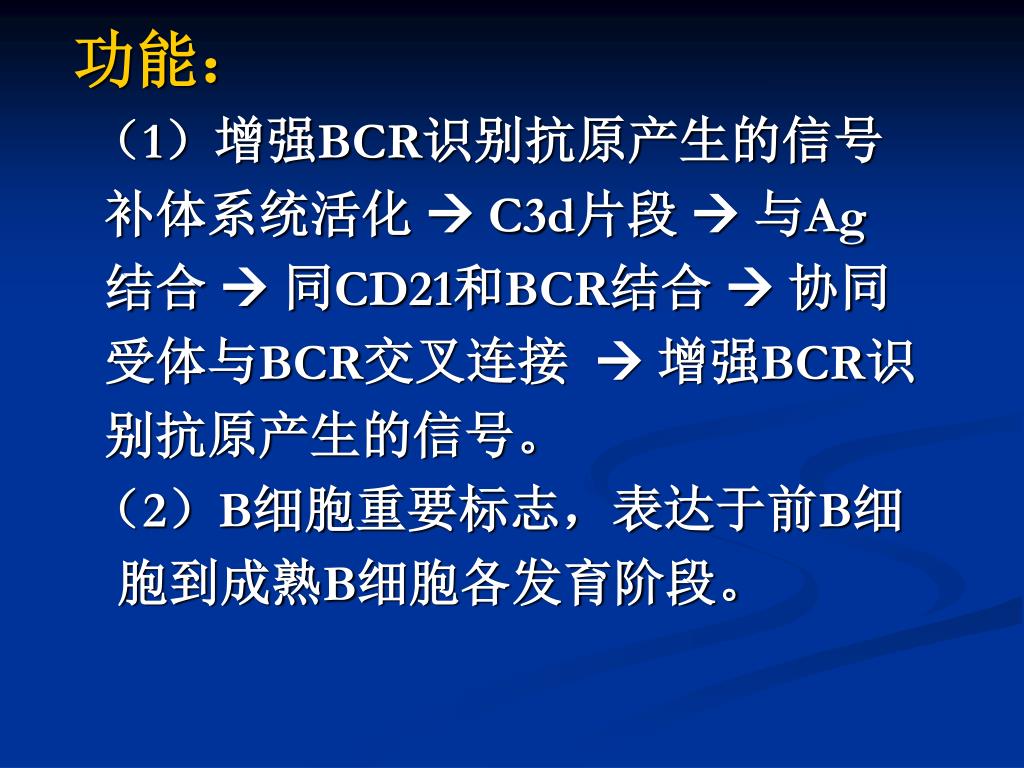 功能：

（1）增强BCR识别抗原产生的信号

补体系统活化 → C3d片段 → 与Ag结合 → 同CD21和BCR结合 → 协同受体与BCR交叉连接 → 增强BCR识别抗原产生的信号。

（2）B细胞重要标志，表达于前B细胞到成熟B细胞各发育阶段。